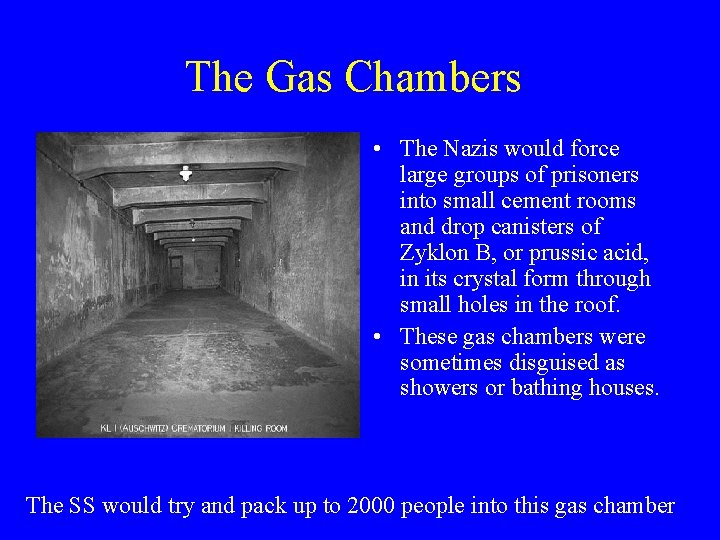 The Gas Chambers

KL I (AUSCHWITZ) CREMATORIUM I KILLING ROOM

• The Nazis would force large groups of prisoners into small cement rooms and drop canisters of Zyklon B, or prussic acid, in its crystal form through small holes in the roof.
• These gas chambers were sometimes disguised as showers or bathing houses.

The SS would try and pack up to 2000 people into this gas chamber